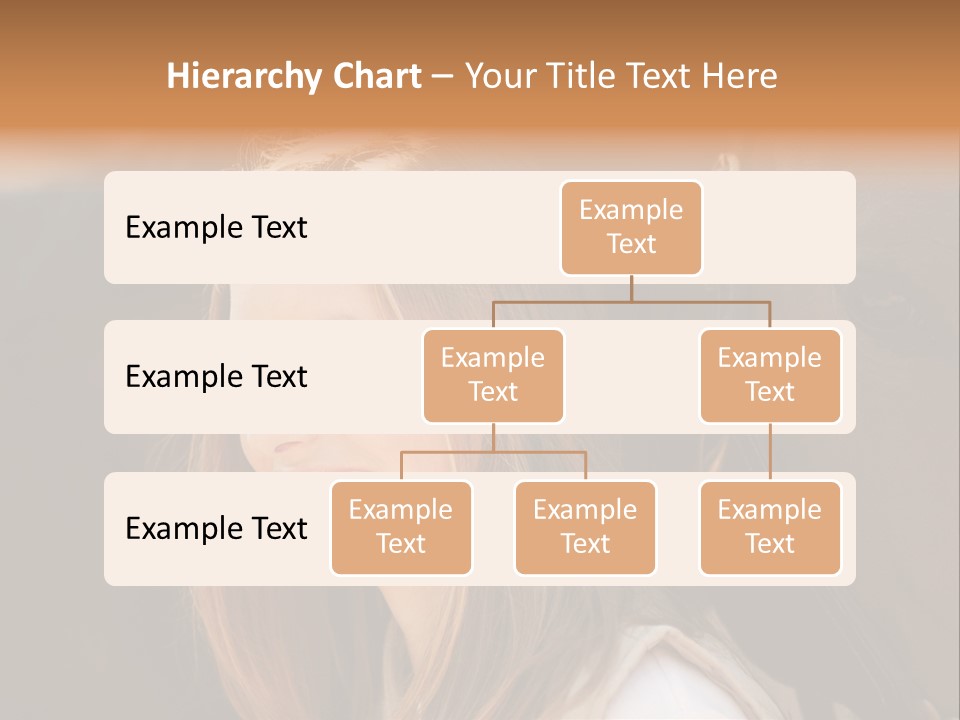 Hierarchy Chart – Your Title Text Here

Example Text

Example Text

Example Text

Example Text

Example Text

Example Text

Example Text

Example Text

Example Text